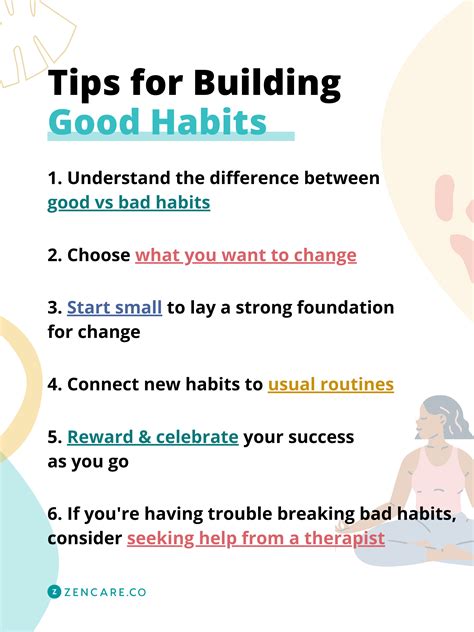 Tips for Building
Good Habits

1. Understand the difference between good vs bad habits

2. Choose what you want to change

3. Start small to lay a strong foundation for change

4. Connect new habits to usual routines

5. Reward & celebrate your success as you go

6. If you're having trouble breaking bad habits, consider seeking help from a therapist

Z ZENCARE.CO